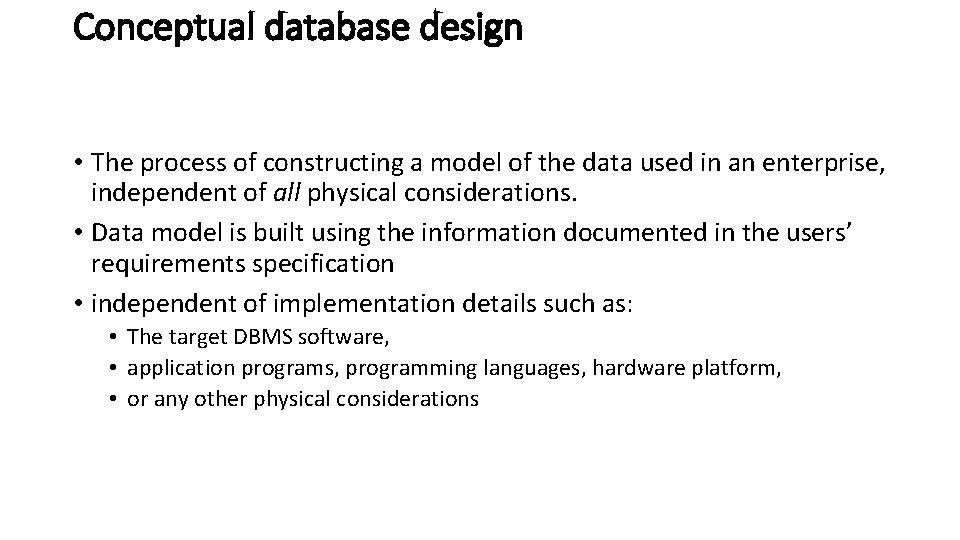 Conceptual database design

• The process of constructing a model of the data used in an enterprise, independent of all physical considerations.
• Data model is built using the information documented in the users' requirements specification
• independent of implementation details such as:
  • The target DBMS software,
  • application programs, programming languages, hardware platform,
  • or any other physical considerations